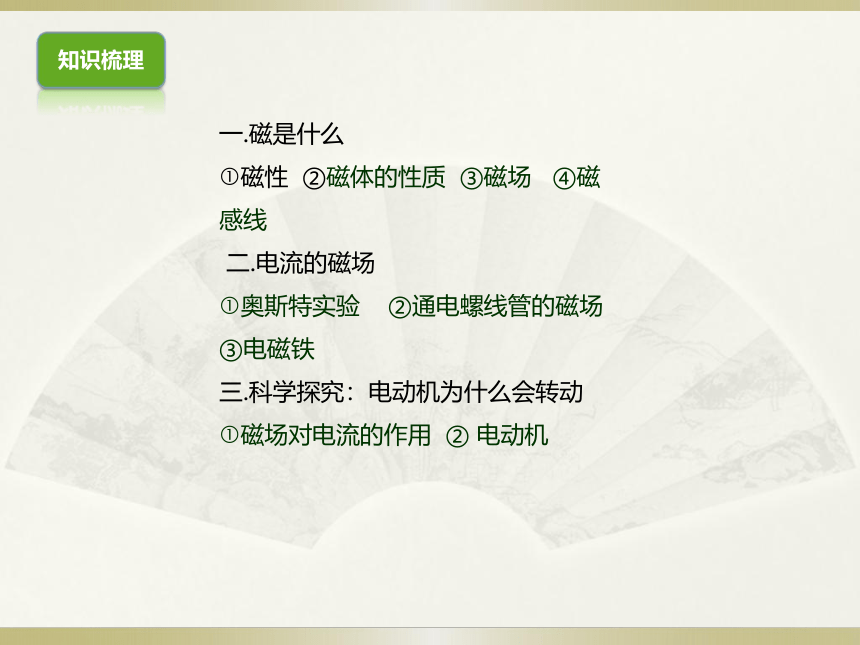 知识梳理

一.磁是什么

①磁性 ②磁体的性质 ③磁场 ④磁感线

二.电流的磁场

①奥斯特实验 ②通电螺线管的磁场 ③电磁铁

三.科学探究：电动机为什么会转动

①磁场对电流的作用 ② 电动机